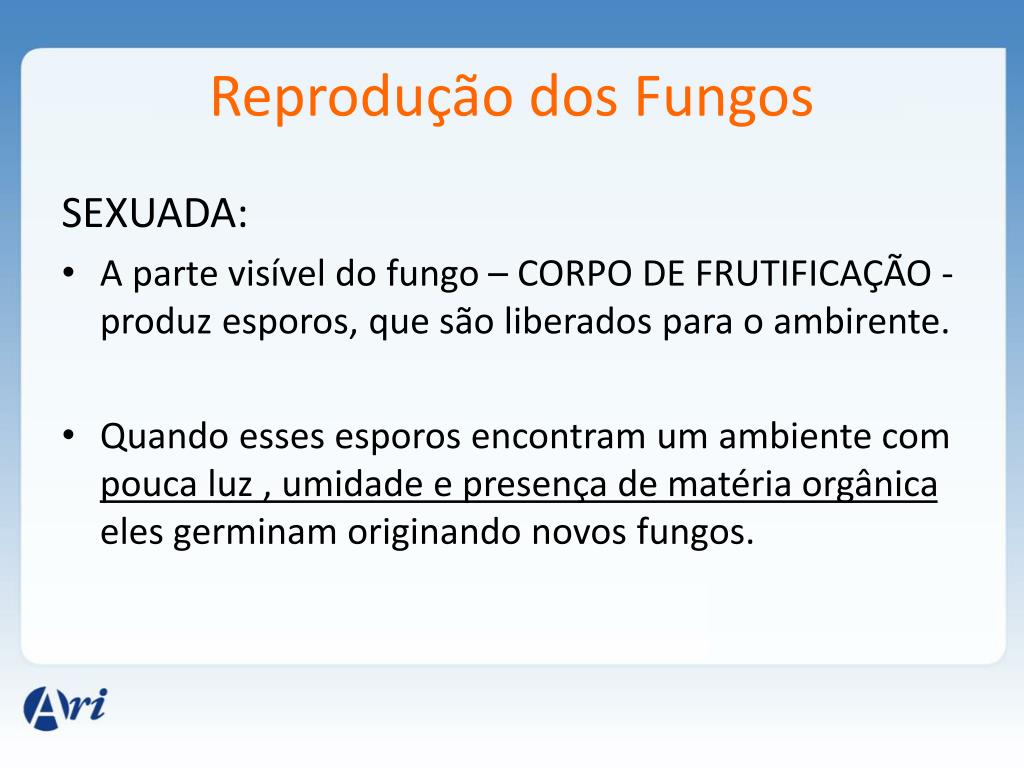 Reprodução dos Fungos

SEXUADA:

• A parte visível do fungo – CORPO DE FRUTIFICAÇÃO - produz esporos, que são liberados para o ambirente.

• Quando esses esporos encontram um ambiente com pouca luz , umidade e presença de matéria orgânica eles germinam originando novos fungos.

Ari